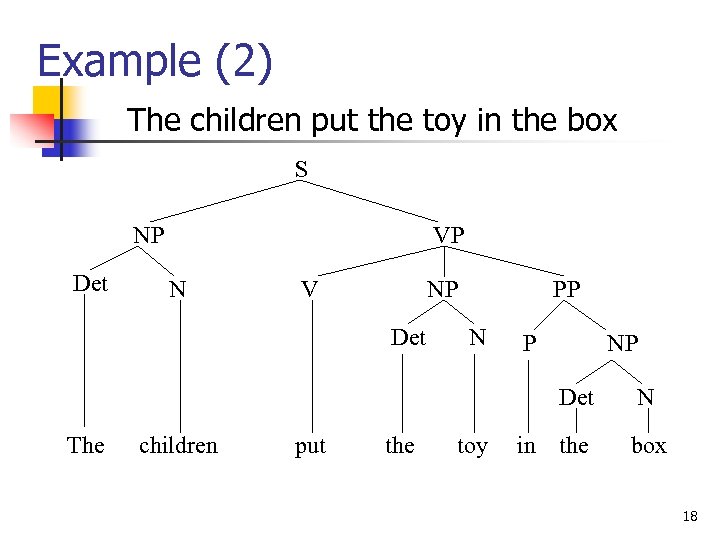 Example (2)

The children put the toy in the box

S

NP VP

Det N V NP PP

Det N P NP

Det N

The children put the toy in the box

18